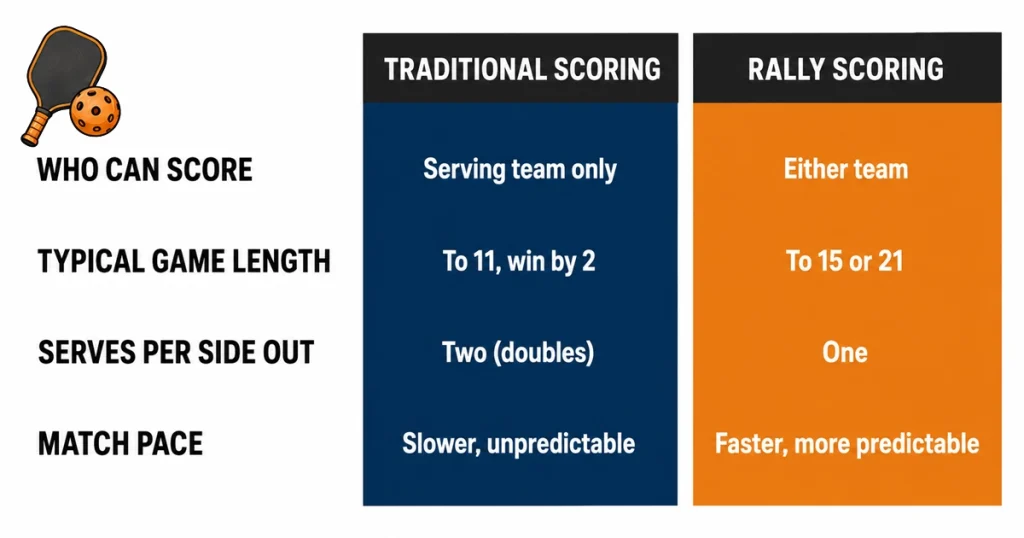 | | TRADITIONAL SCORING | RALLY SCORING |
|---|---|---|
| WHO CAN SCORE | Serving team only | Either team |
| TYPICAL GAME LENGTH | To 11, win by 2 | To 15 or 21 |
| SERVES PER SIDE OUT | Two (doubles) | One |
| MATCH PACE | Slower, unpredictable | Faster, more predictable |